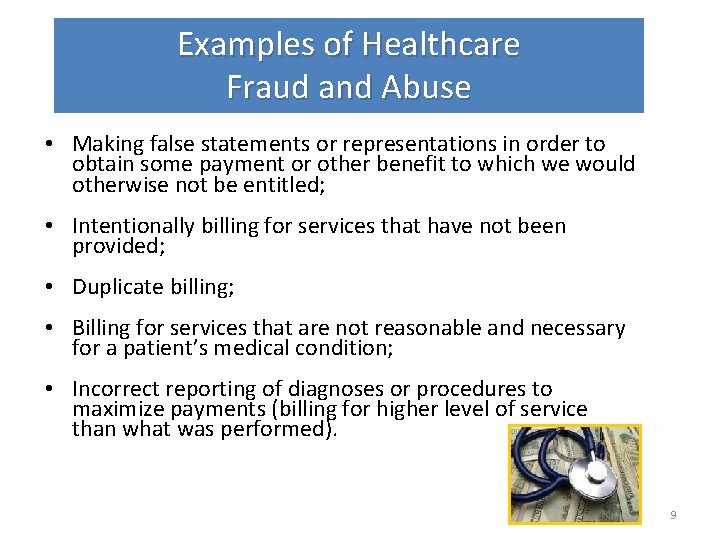 Examples of Healthcare Fraud and Abuse

• Making false statements or representations in order to obtain some payment or other benefit to which we would otherwise not be entitled;

• Intentionally billing for services that have not been provided;

• Duplicate billing;

• Billing for services that are not reasonable and necessary for a patient's medical condition;

• Incorrect reporting of diagnoses or procedures to maximize payments (billing for higher level of service than what was performed).

9